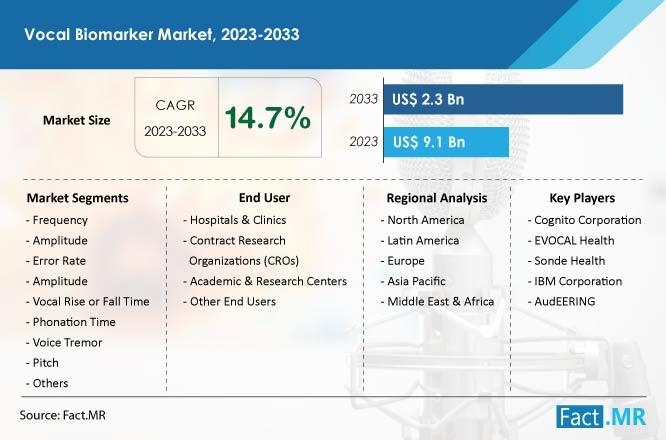 Vocal Biomarker Market, 2023-2033

Market Size

CAGR
2023-2033

14.7%

2033 US$ 2.3 Bn

2023 US$ 9.1 Bn

Market Segments
- Frequency
- Amplitude
- Error Rate
- Amplitude
- Vocal Rise or Fall Time
- Phonation Time
- Voice Tremor
- Pitch
- Others

End User
- Hospitals & Clinics
- Contract Research Organizations (CROs)
- Academic & Research Centers
- Other End Users

Regional Analysis
- North America
- Latin America
- Europe
- Asia Pacific
- Middle East & Africa

Key Players
- Cognito Corporation
- EVOCAL Health
- Sonde Health
- IBM Corporation
- AudEERING

Source: Fact.MR

Fact.MR